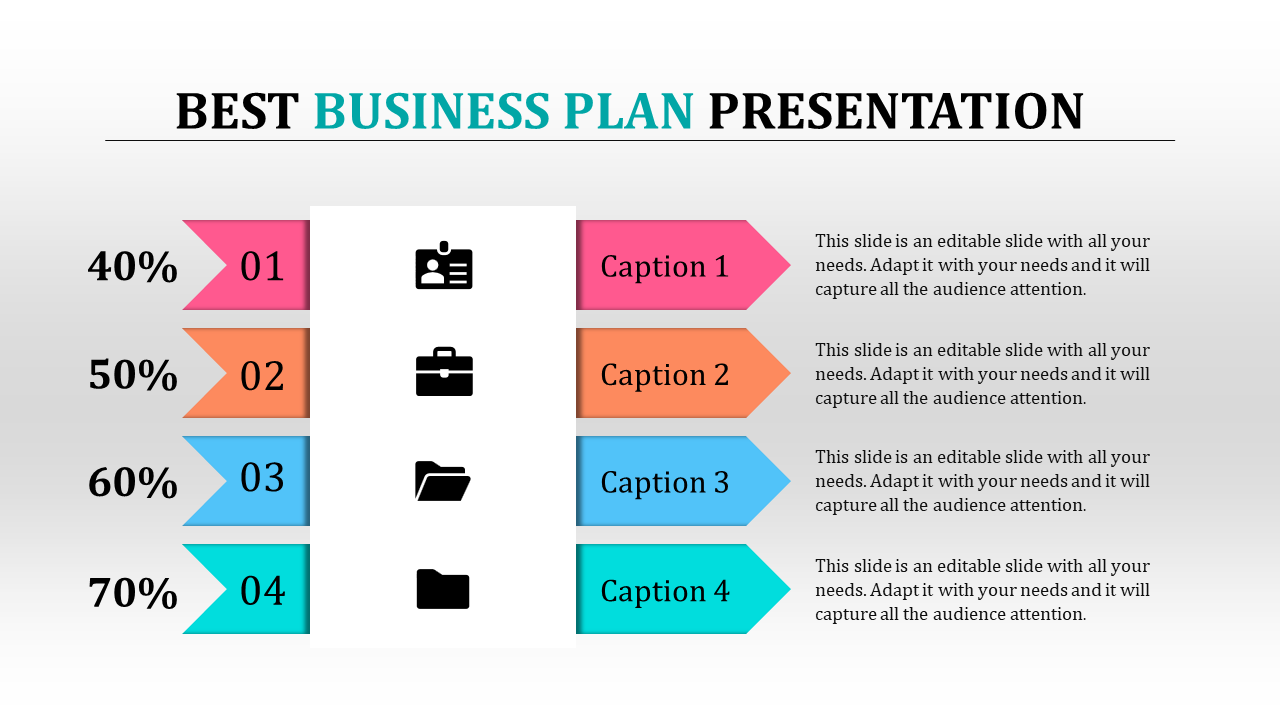 BEST BUSINESS PLAN PRESENTATION

40% 01 Caption 1 This slide is an editable slide with all your needs. Adapt it with your needs and it will capture all the audience attention.

50% 02 Caption 2 This slide is an editable slide with all your needs. Adapt it with your needs and it will capture all the audience attention.

60% 03 Caption 3 This slide is an editable slide with all your needs. Adapt it with your needs and it will capture all the audience attention.

70% 04 Caption 4 This slide is an editable slide with all your needs. Adapt it with your needs and it will capture all the audience attention.